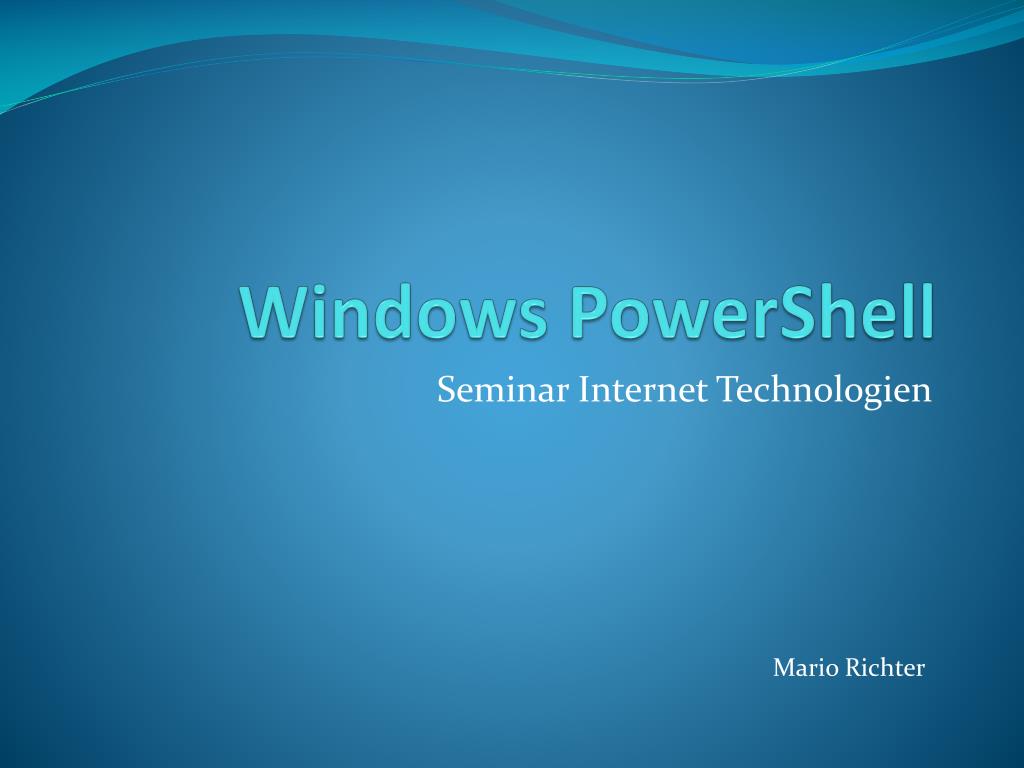 Windows PowerShell

Seminar Internet Technologien

Mario Richter